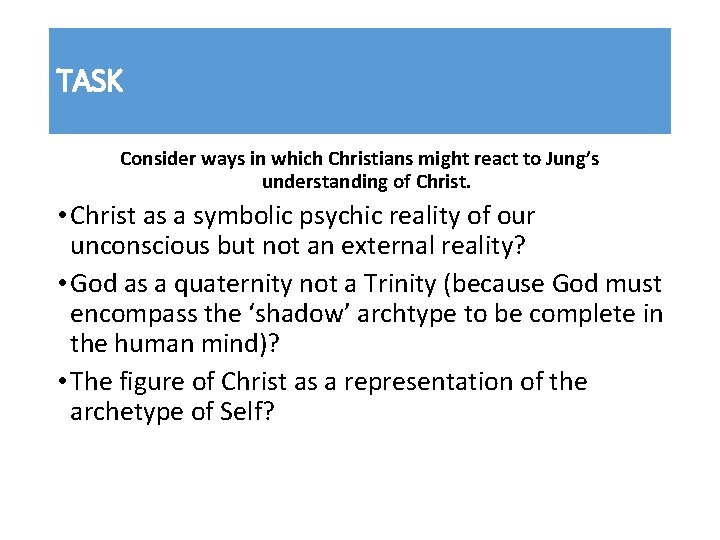 TASK

Consider ways in which Christians might react to Jung's understanding of Christ.

• Christ as a symbolic psychic reality of our unconscious but not an external reality?

• God as a quaternity not a Trinity (because God must encompass the 'shadow' archtype to be complete in the human mind)?

• The figure of Christ as a representation of the archetype of Self?